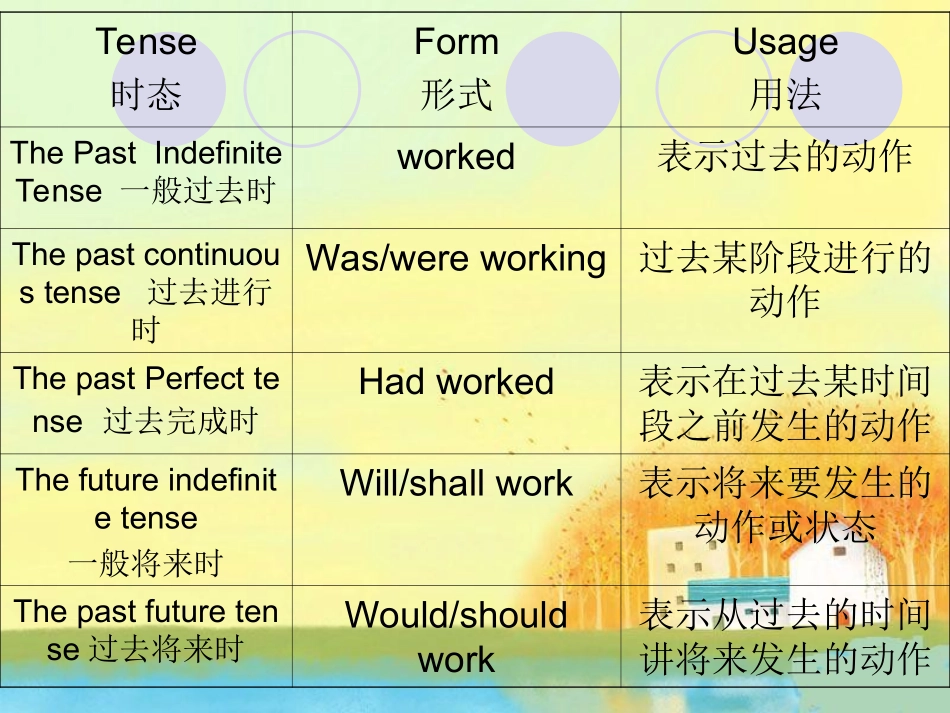 | Tense 时态 | Form 形式 | Usage 用法 |
|---|---|---|
| The Past Indefinite Tense 一般过去时 | worked | 表示过去的动作 |
| The past continuous tense 过去进行时 | Was/were working | 过去某阶段进行的动作 |
| The past Perfect tense 过去完成时 | Had worked | 表示在过去某时间段之前发生的动作 |
| The future indefinite tense 一般将来时 | Will/shall work | 表示将来要发生的动作或状态 |
| The past future tense 过去将来时 | Would/should work | 表示从过去的时间讲将来发生的动作 |